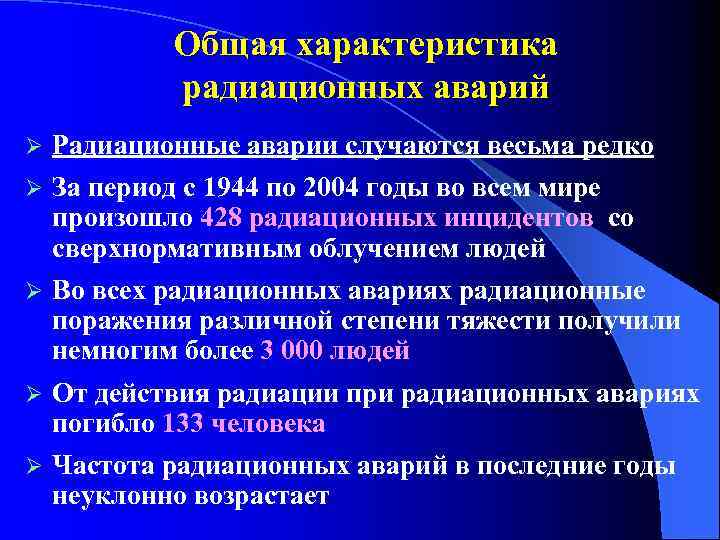 Общая характеристика радиационных аварий

➢ Радиационные аварии случаются весьма редко

➢ За период с 1944 по 2004 годы во всем мире произошло 428 радиационных инцидентов со сверхнормативным облучением людей

➢ Во всех радиационных авариях радиационные поражения различной степени тяжести получили немногим более 3 000 людей

➢ От действия радиации при радиационных авариях погибло 133 человека

➢ Частота радиационных аварий в последние годы неуклонно возрастает